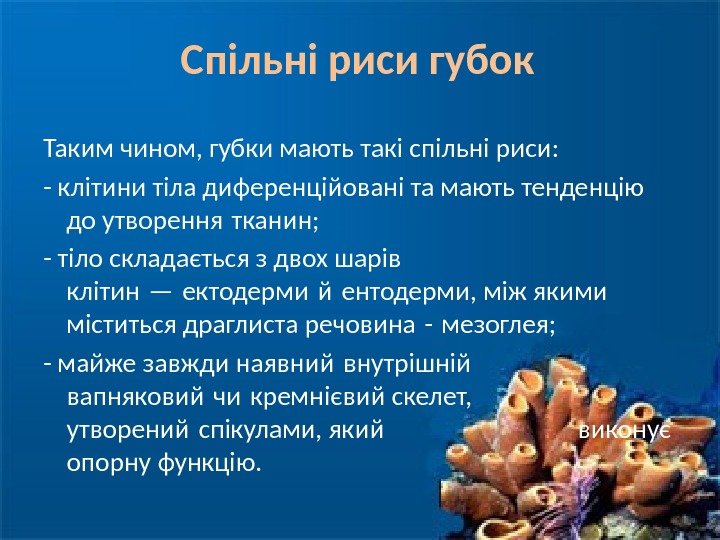 Спільні риси губок

Таким чином, губки мають такі спільні риси:

- клітини тіла диференційовані та мають тенденцію до утворення тканин;

- тіло складається з двох шарів клітин — ектодерми й ентодерми, між якими міститься драглиста речовина - мезоглея;

- майже завжди наявний внутрішній вапняковий чи кремнієвий скелет, утворений спікулами, який виконує опорну функцію.